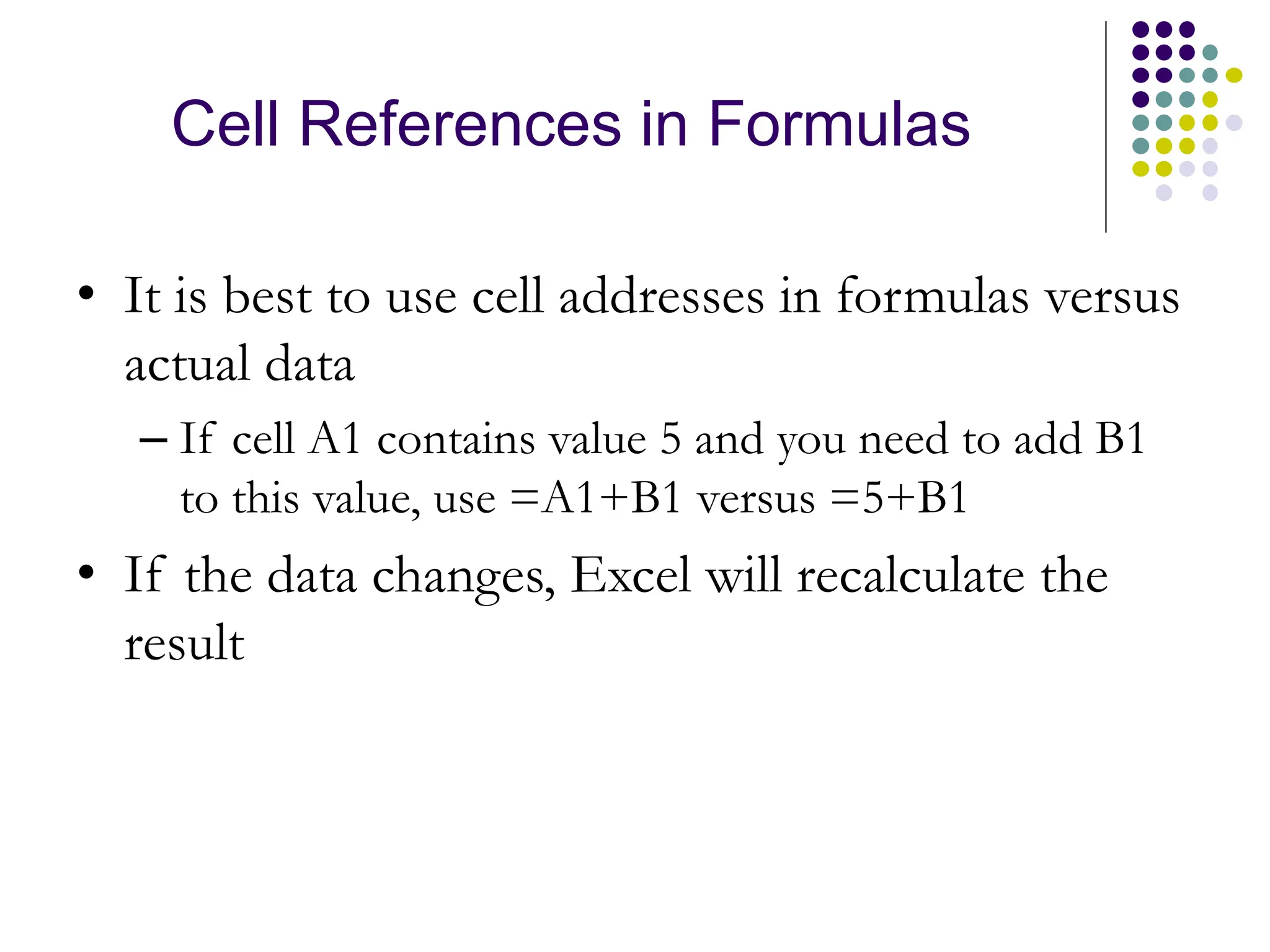 Cell References in Formulas

• It is best to use cell addresses in formulas versus actual data

– If cell A1 contains value 5 and you need to add B1 to this value, use =A1+B1 versus =5+B1

• If the data changes, Excel will recalculate the result